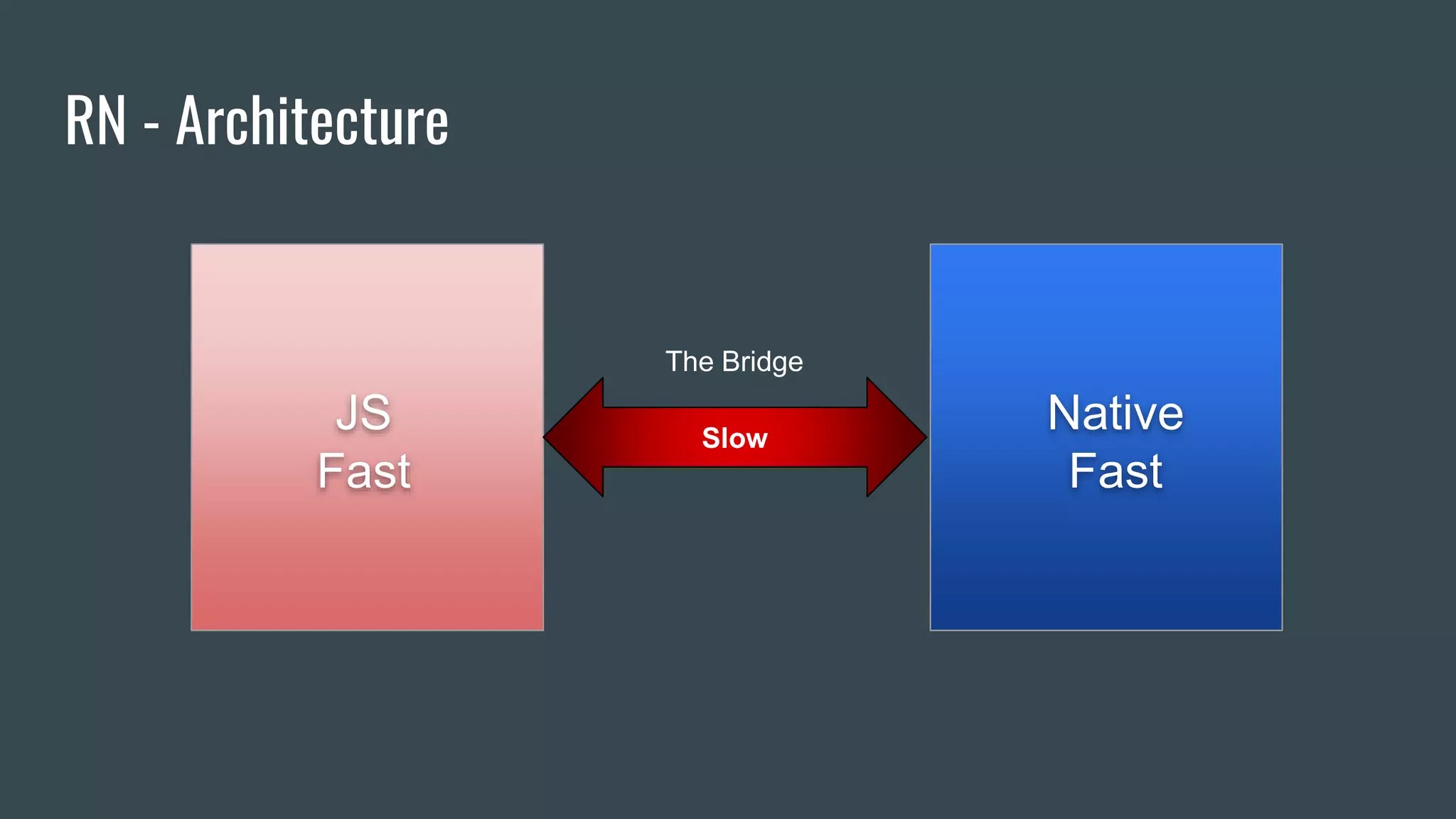 RN - Architecture

JS
Fast

The Bridge

Slow

Native
Fast